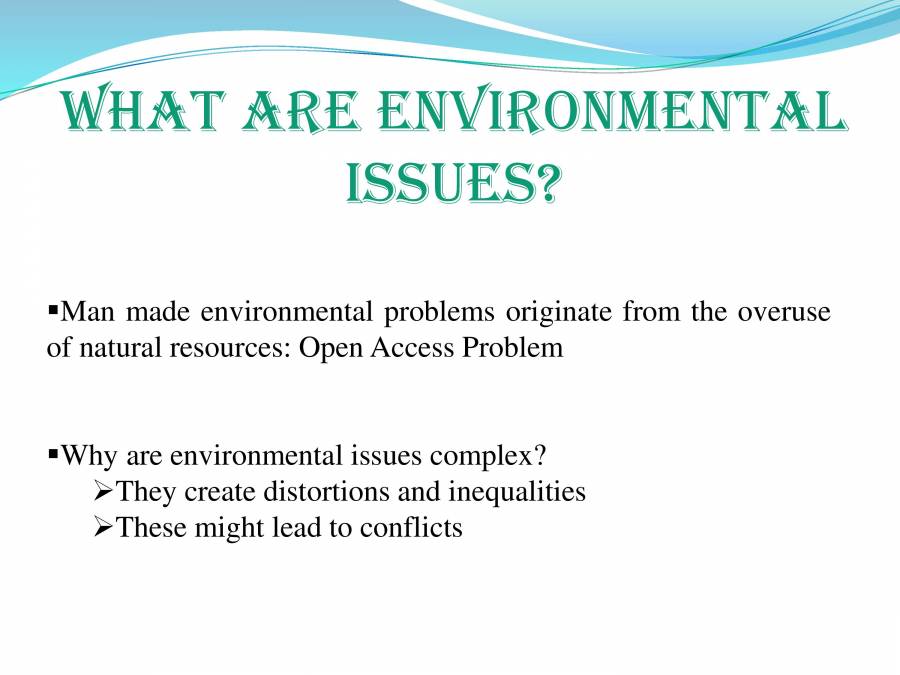 WHAT ARE ENVIRONMENTAL ISSUES?

▪Man made environmental problems originate from the overuse of natural resources: Open Access Problem

▪Why are environmental issues complex?
➢They create distortions and inequalities
➢These might lead to conflicts